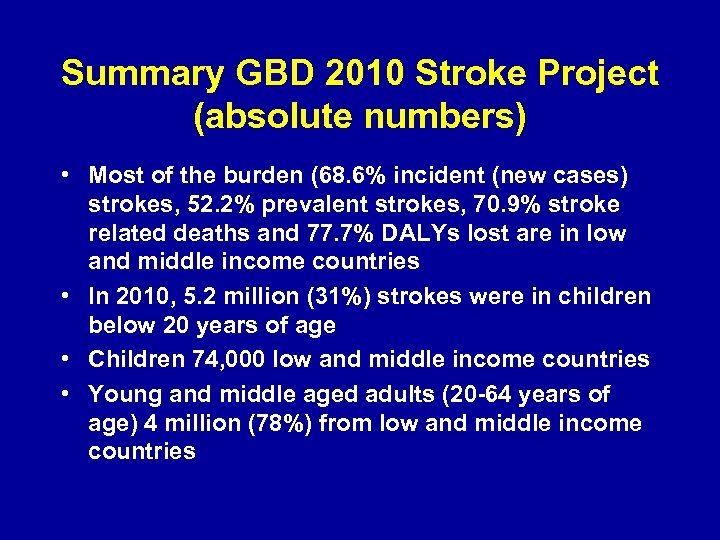 Summary GBD 2010 Stroke Project (absolute numbers)

• Most of the burden (68.6% incident (new cases) strokes, 52.2% prevalent strokes, 70.9% stroke related deaths and 77.7% DALYs lost are in low and middle income countries

• In 2010, 5.2 million (31%) strokes were in children below 20 years of age

• Children 74,000 low and middle income countries

• Young and middle aged adults (20-64 years of age) 4 million (78%) from low and middle income countries